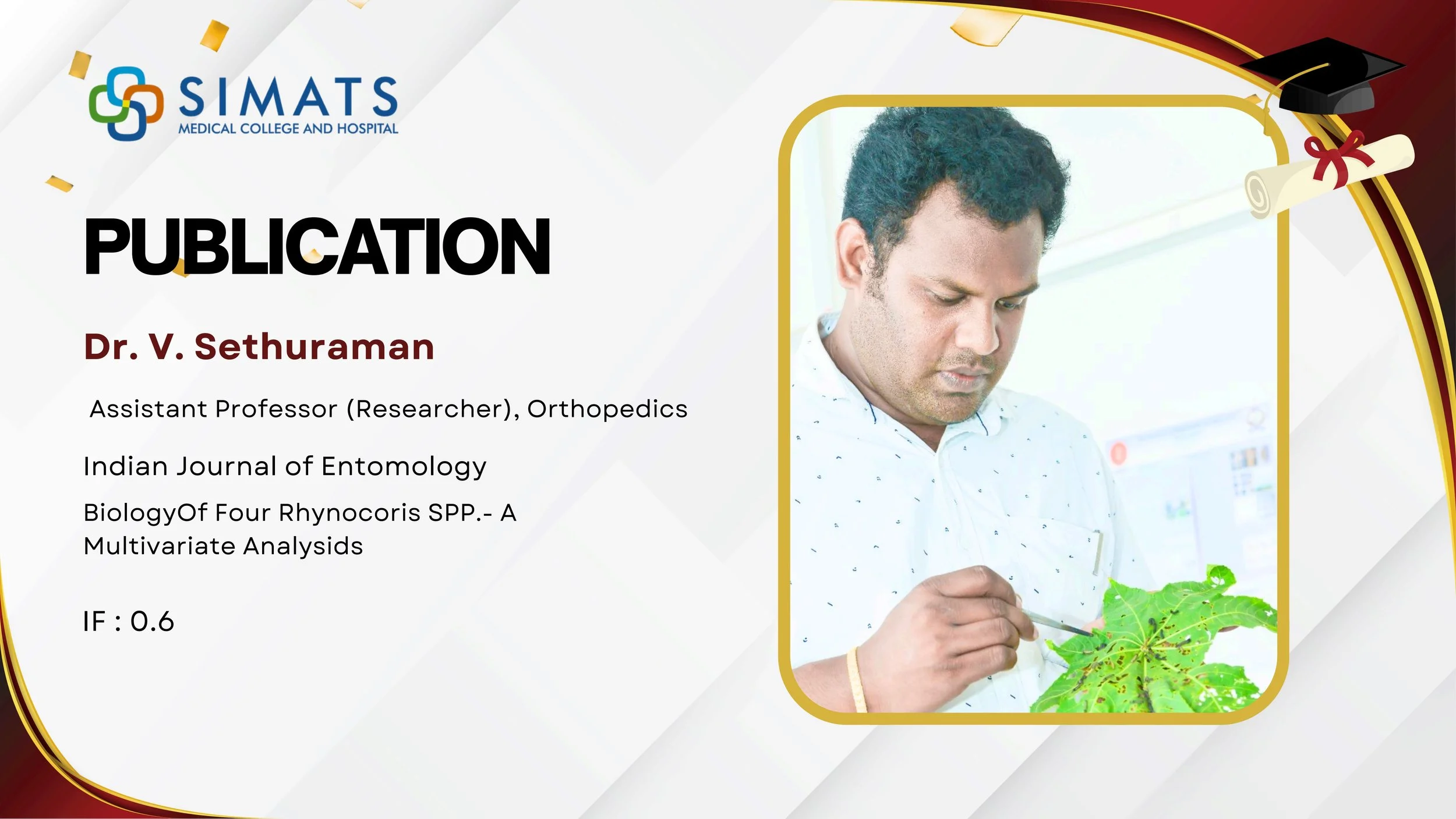 SIMATS
MEDICAL COLLEGE AND HOSPITAL

PUBLICATION

Dr. V. Sethuraman

Assistant Professor (Researcher), Orthopedics

Indian Journal of Entomology

BiologyOf Four Rhynocoris SPP.- A Multivariate Analysids

IF : 0.6